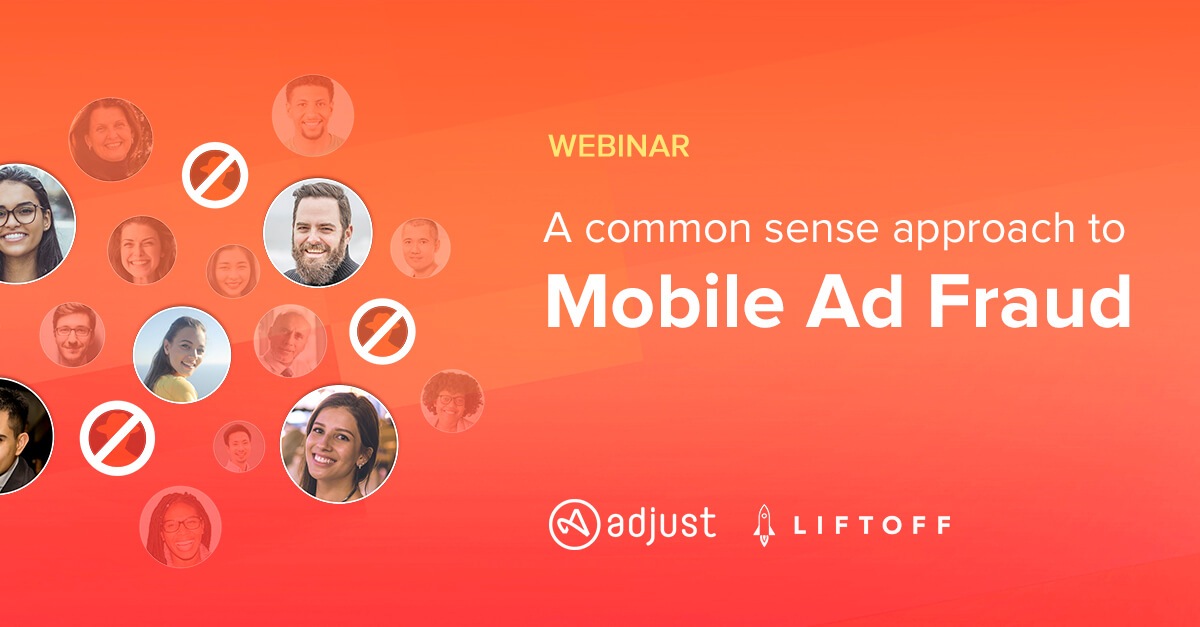 WEBINAR

A common sense approach to
Mobile Ad Fraud

adjust LIFTOFF